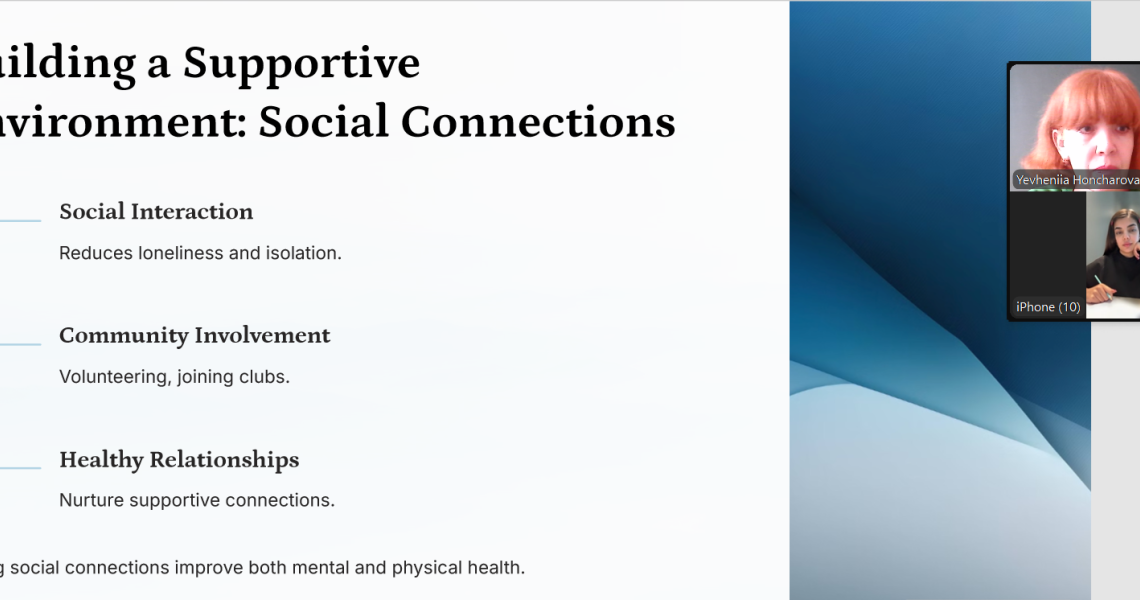 uilding a Supportive
nvironment: Social Connections

Social Interaction

Reduces loneliness and isolation.

Community Involvement

Volunteering, joining clubs.

Healthy Relationships

Nurture supportive connections.

g social connections improve both mental and physical health.

Yevheniia Honcharova

iPhone (10)